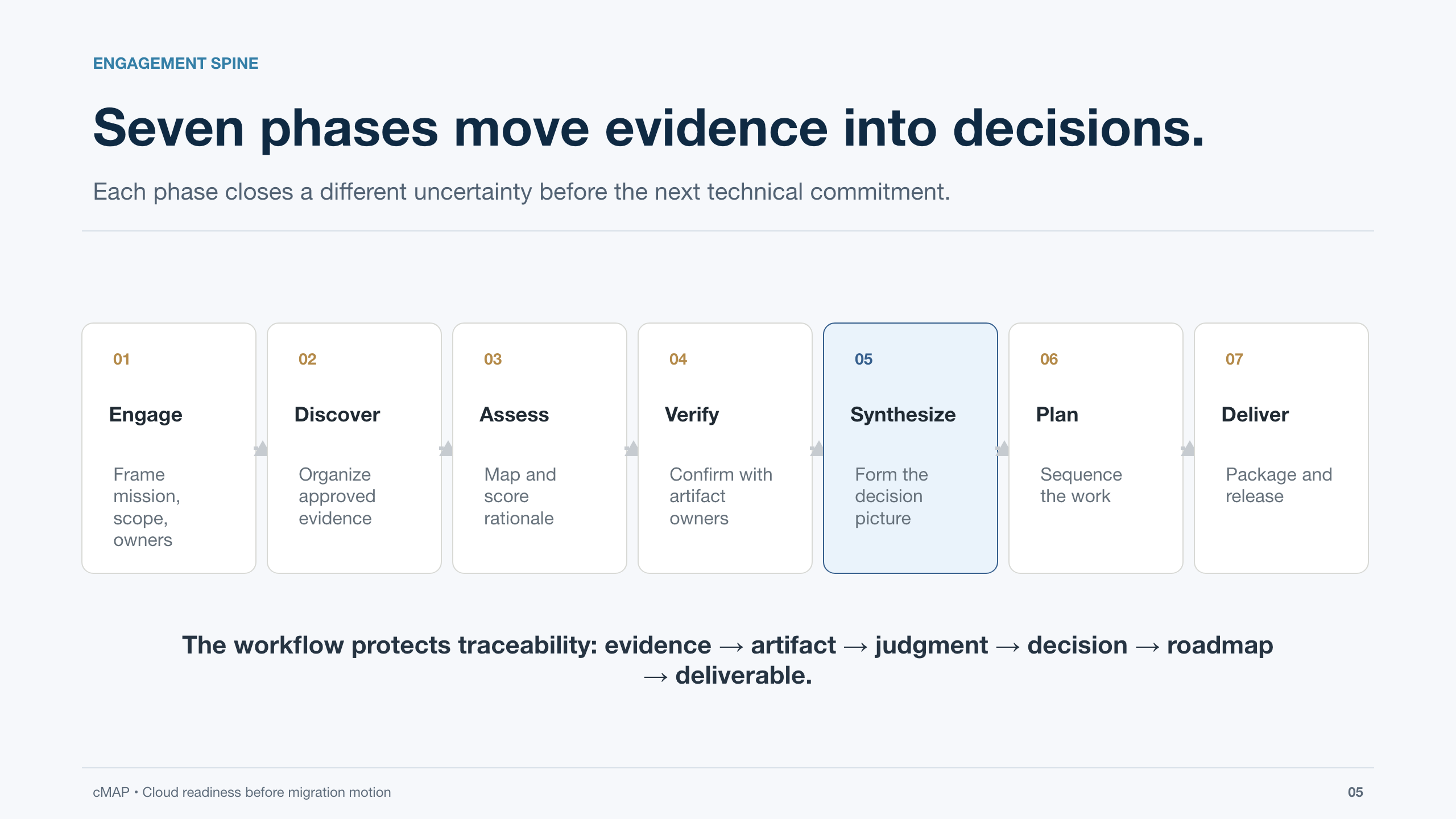 ENGAGEMENT SPINE

Seven phases move evidence into decisions.

Each phase closes a different uncertainty before the next technical commitment.

01
Engage
Frame mission, scope, owners

02
Discover
Organize approved evidence

03
Assess
Map and score rationale

04
Verify
Confirm with artifact owners

05
Synthesize
Form the decision picture

06
Plan
Sequence the work

07
Deliver
Package and release

The workflow protects traceability: evidence → artifact → judgment → decision → roadmap → deliverable.

cMAP • Cloud readiness before migration motion

05